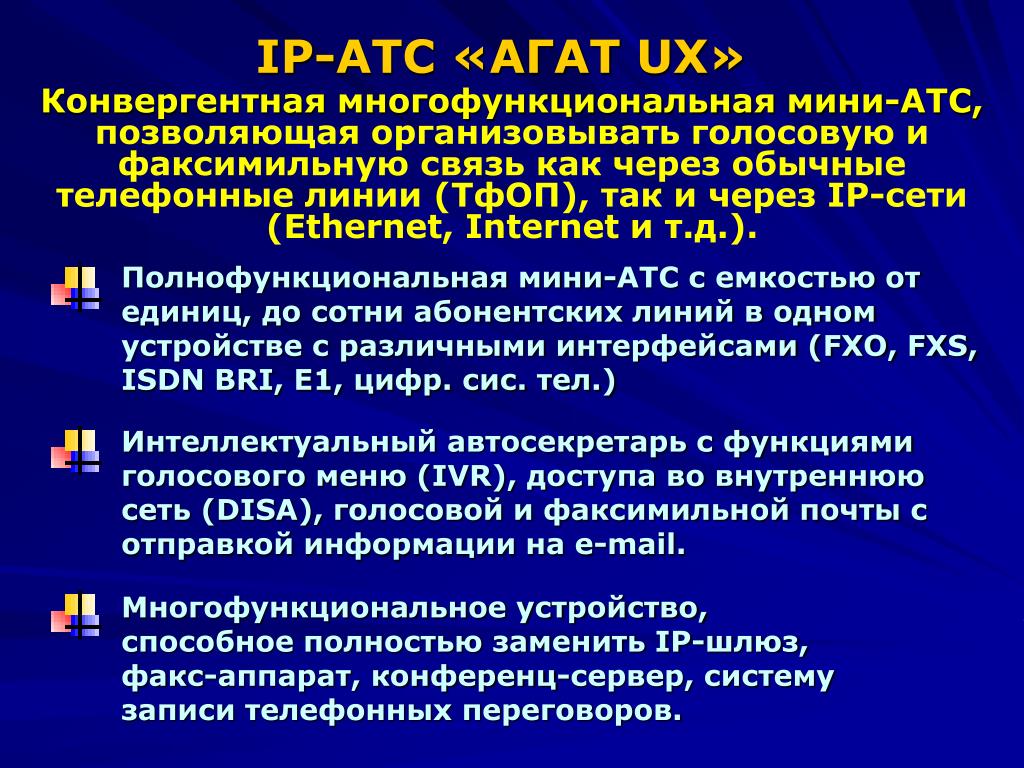 IP-АТС «АГАТ UX»

Конвергентная многофункциональная мини-АТС, позволяющая организовывать голосовую и факсимильную связь как через обычные телефонные линии (ТфОП), так и через IP-сети (Ethernet, Internet и т.д.).

Полнофункциональная мини-АТС с емкостью от единиц, до сотни абонентских линий в одном устройстве с различными интерфейсами (FXO, FXS, ISDN BRI, E1, цифр. сис. тел.)

Интеллектуальный автосекретарь с функциями голосового меню (IVR), доступа во внутреннюю сеть (DISA), голосовой и факсимильной почты с отправкой информации на e-mail.

Многофункциональное устройство, способное полностью заменить IP-шлюз, факс-аппарат, конференц-сервер, систему записи телефонных переговоров.